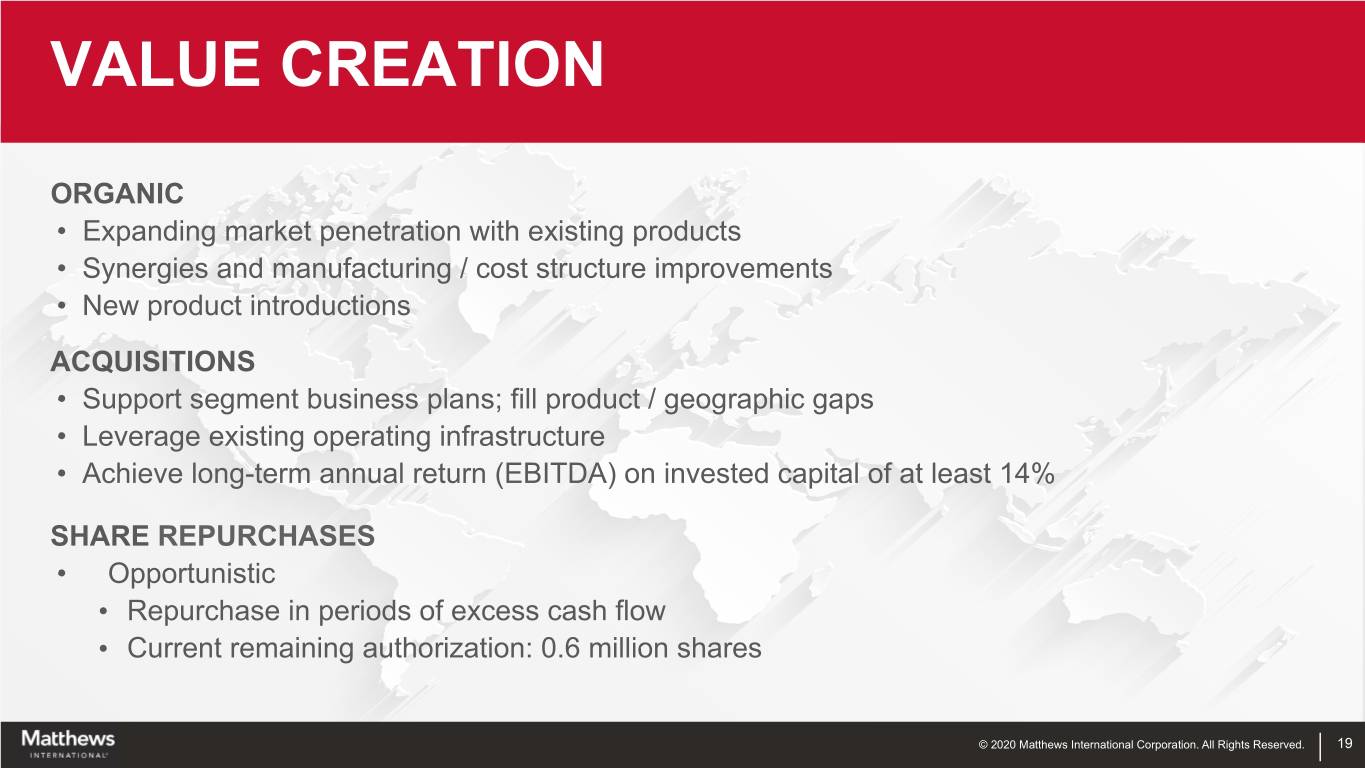 VALUE CREATION

ORGANIC
• Expanding market penetration with existing products
• Synergies and manufacturing / cost structure improvements
• New product introductions

ACQUISITIONS
• Support segment business plans; fill product / geographic gaps
• Leverage existing operating infrastructure
• Achieve long-term annual return (EBITDA) on invested capital of at least 14%

SHARE REPURCHASES
• Opportunistic
• Repurchase in periods of excess cash flow
• Current remaining authorization: 0.6 million shares

Matthews INTERNATIONAL

© 2020 Matthews International Corporation. All Rights Reserved. 19